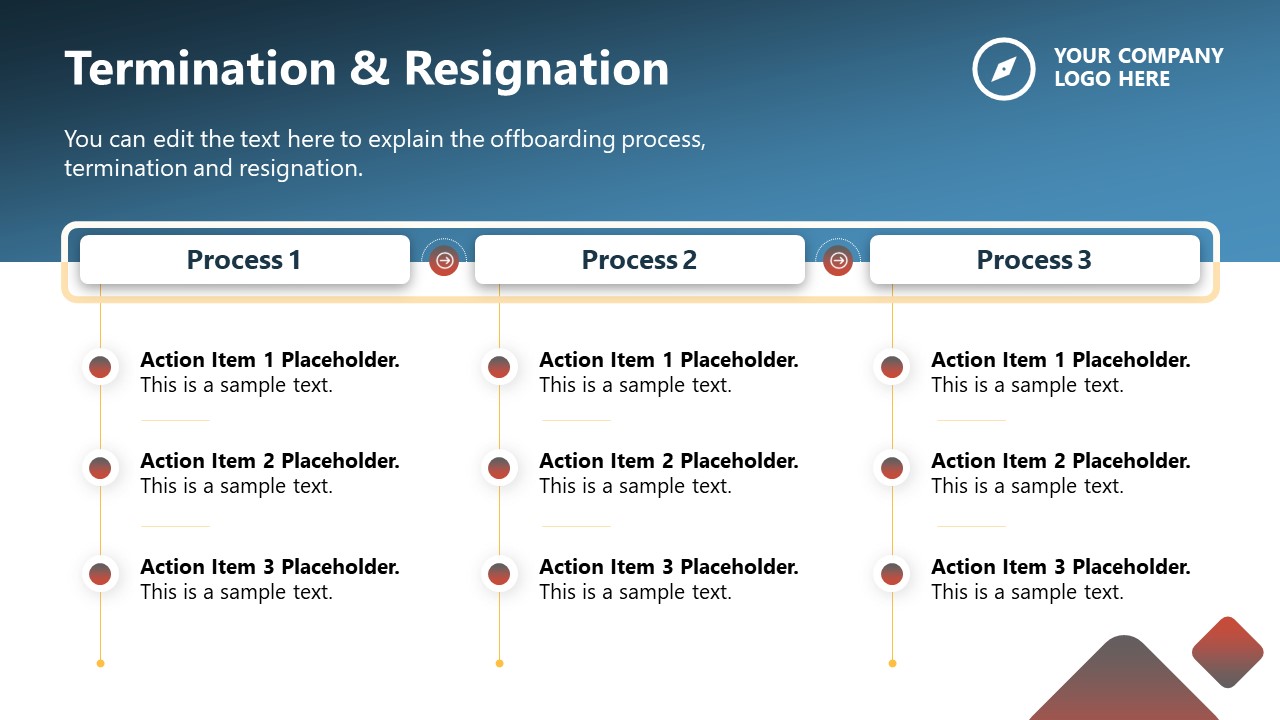 Termination & Resignation

YOUR COMPANY LOGO HERE

You can edit the text here to explain the offboarding process, termination and resignation.

Process 1

Action Item 1 Placeholder. This is a sample text.

Action Item 2 Placeholder. This is a sample text.

Action Item 3 Placeholder. This is a sample text.

Process 2

Action Item 1 Placeholder. This is a sample text.

Action Item 2 Placeholder. This is a sample text.

Action Item 3 Placeholder. This is a sample text.

Process 3

Action Item 1 Placeholder. This is a sample text.

Action Item 2 Placeholder. This is a sample text.

Action Item 3 Placeholder. This is a sample text.